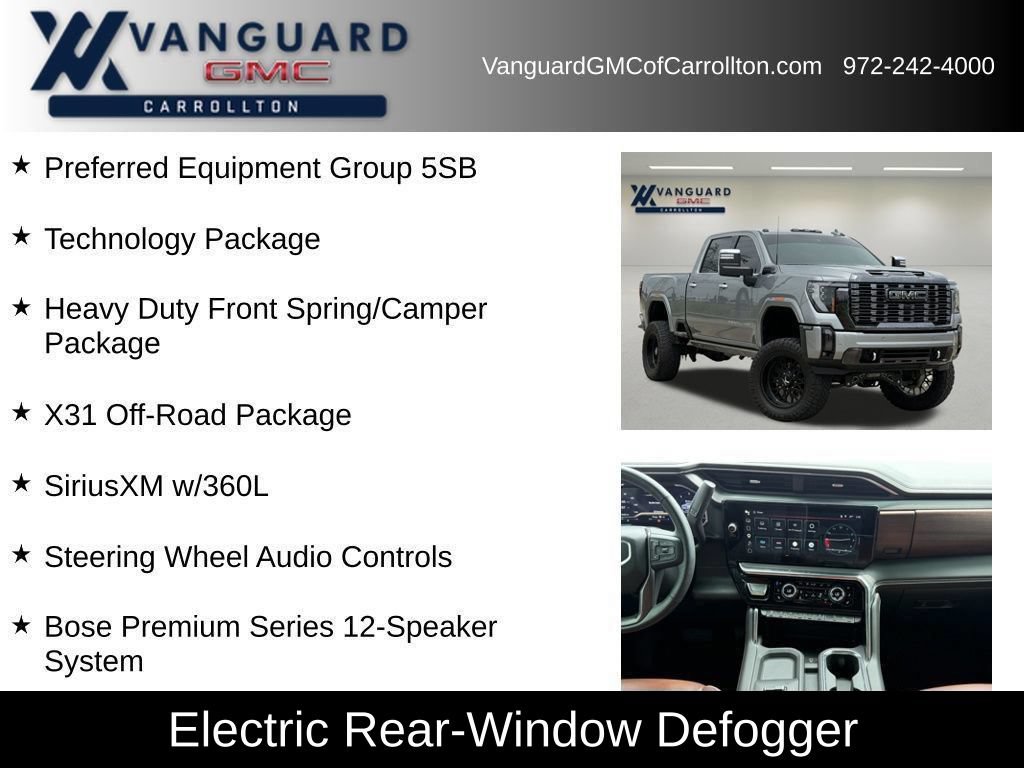 VANGUARD
GMC
CARROLLTON

VanguardGMCofCarrollton.com 972-242-4000

★ Preferred Equipment Group 5SB

★ Technology Package

★ Heavy Duty Front Spring/Camper Package

★ X31 Off-Road Package

★ SiriusXM w/360L

★ Steering Wheel Audio Controls

★ Bose Premium Series 12-Speaker System

VANGUARD
GMC
CARROLLTON

GMC

Electric Rear-Window Defogger